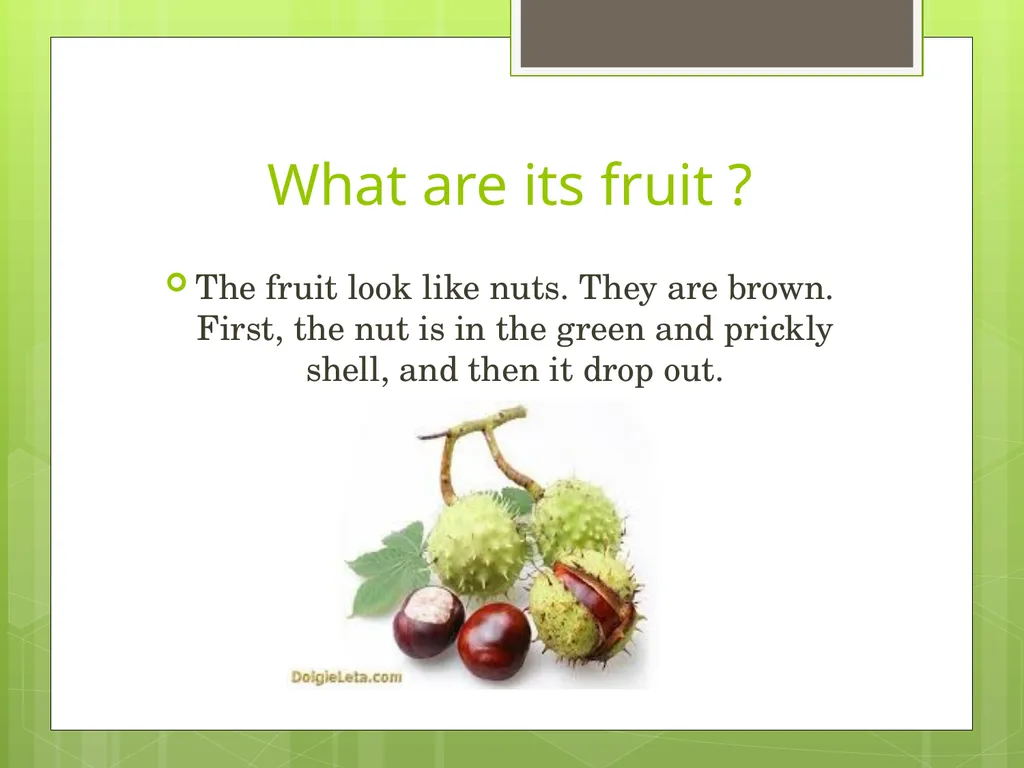 What are its fruit ?

The fruit look like nuts. They are brown. First, the nut is in the green and prickly shell, and then it drop out.

DolgieLeta.com